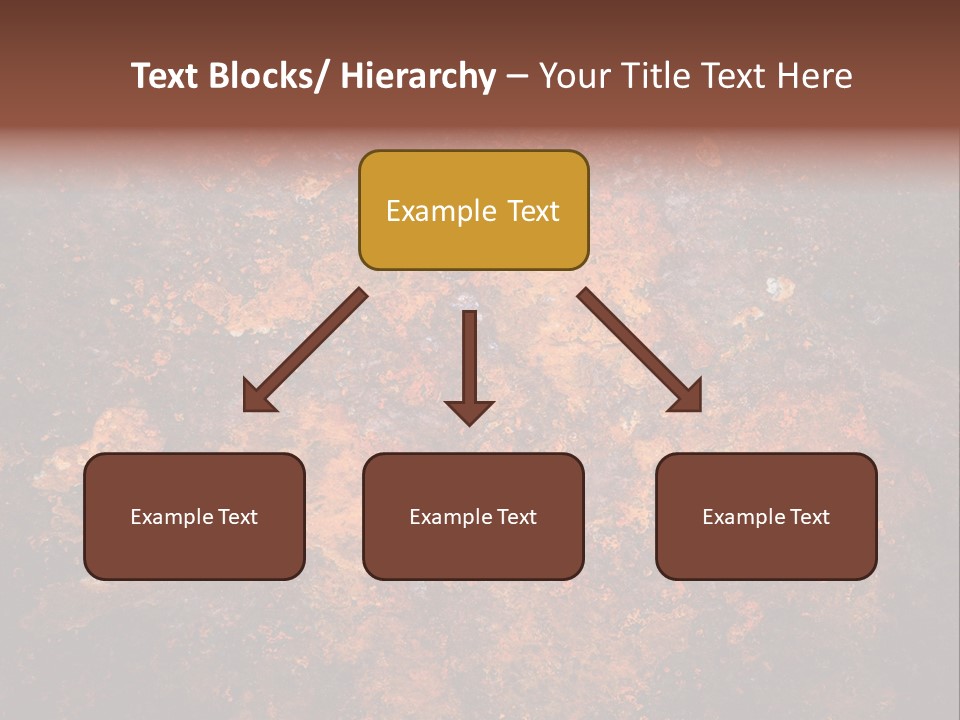 Text Blocks/ Hierarchy – Your Title Text Here

Example Text

Example Text

Example Text

Example Text